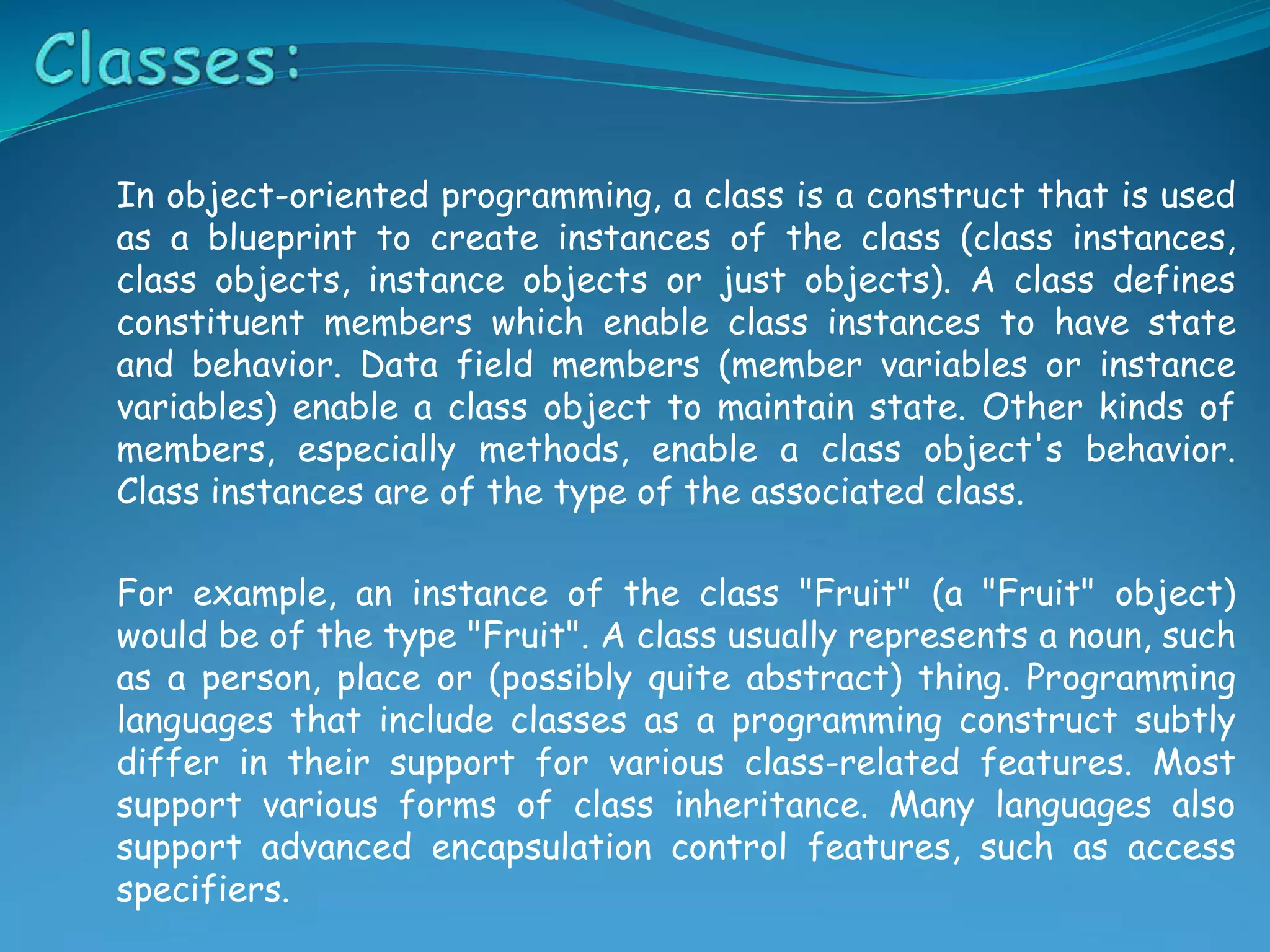 Classes:

In object-oriented programming, a class is a construct that is used as a blueprint to create instances of the class (class instances, class objects, instance objects or just objects). A class defines constituent members which enable class instances to have state and behavior. Data field members (member variables or instance variables) enable a class object to maintain state. Other kinds of members, especially methods, enable a class object's behavior. Class instances are of the type of the associated class.

For example, an instance of the class "Fruit" (a "Fruit" object) would be of the type "Fruit". A class usually represents a noun, such as a person, place or (possibly quite abstract) thing. Programming languages that include classes as a programming construct subtly differ in their support for various class-related features. Most support various forms of class inheritance. Many languages also support advanced encapsulation control features, such as access specifiers.